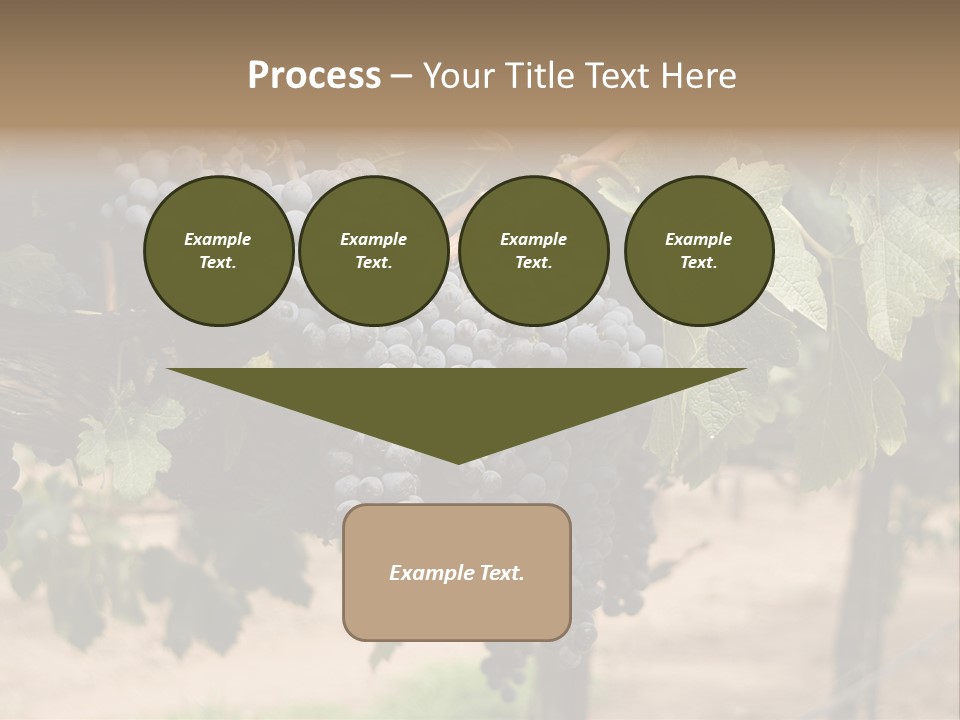 Process – Your Title Text Here

Example Text.

Example Text.

Example Text.

Example Text.

Example Text.